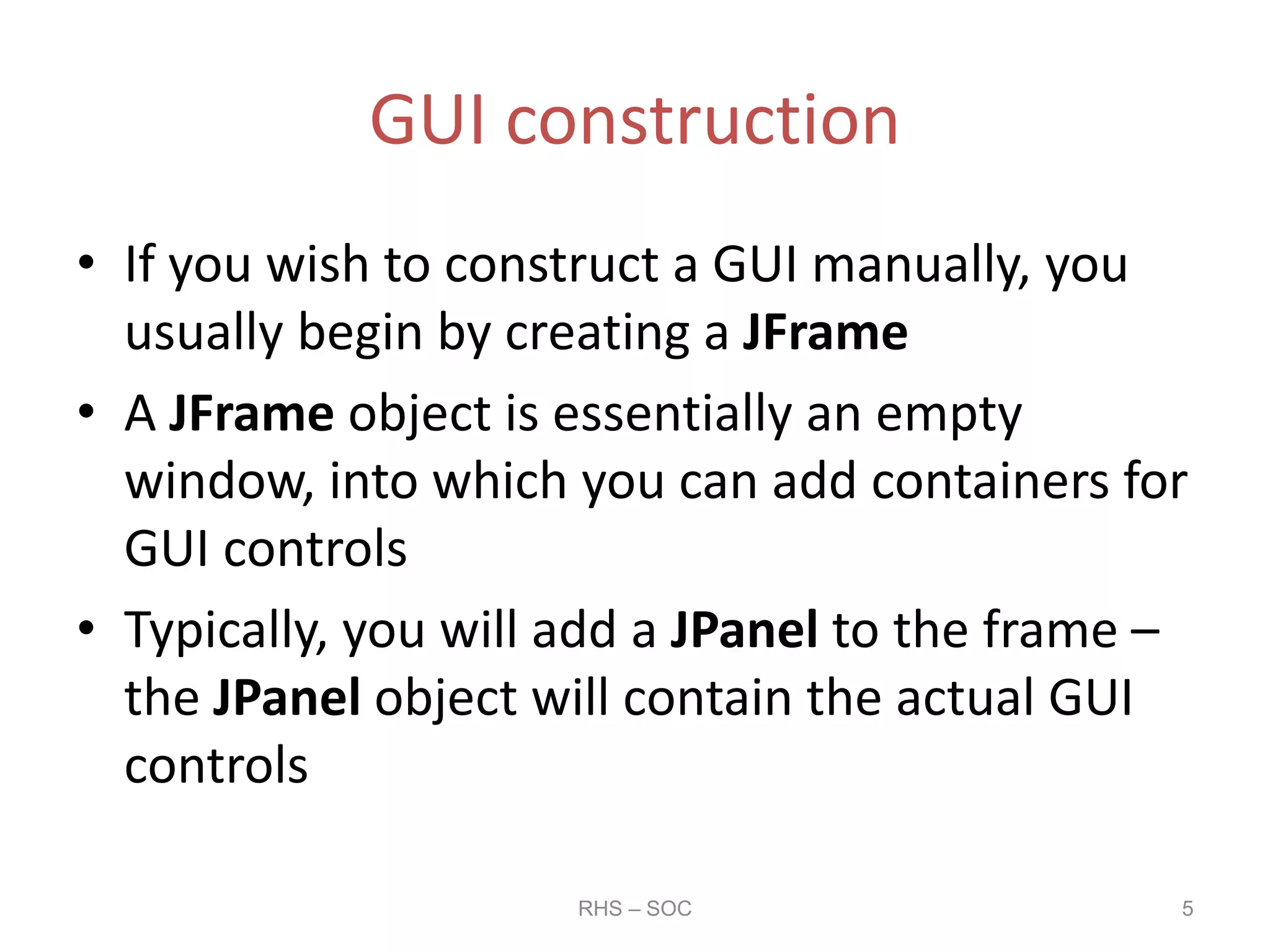 GUI construction

• If you wish to construct a GUI manually, you usually begin by creating a JFrame

• A JFrame object is essentially an empty window, into which you can add containers for GUI controls

• Typically, you will add a JPanel to the frame – the JPanel object will contain the actual GUI controls

RHS – SOC

5